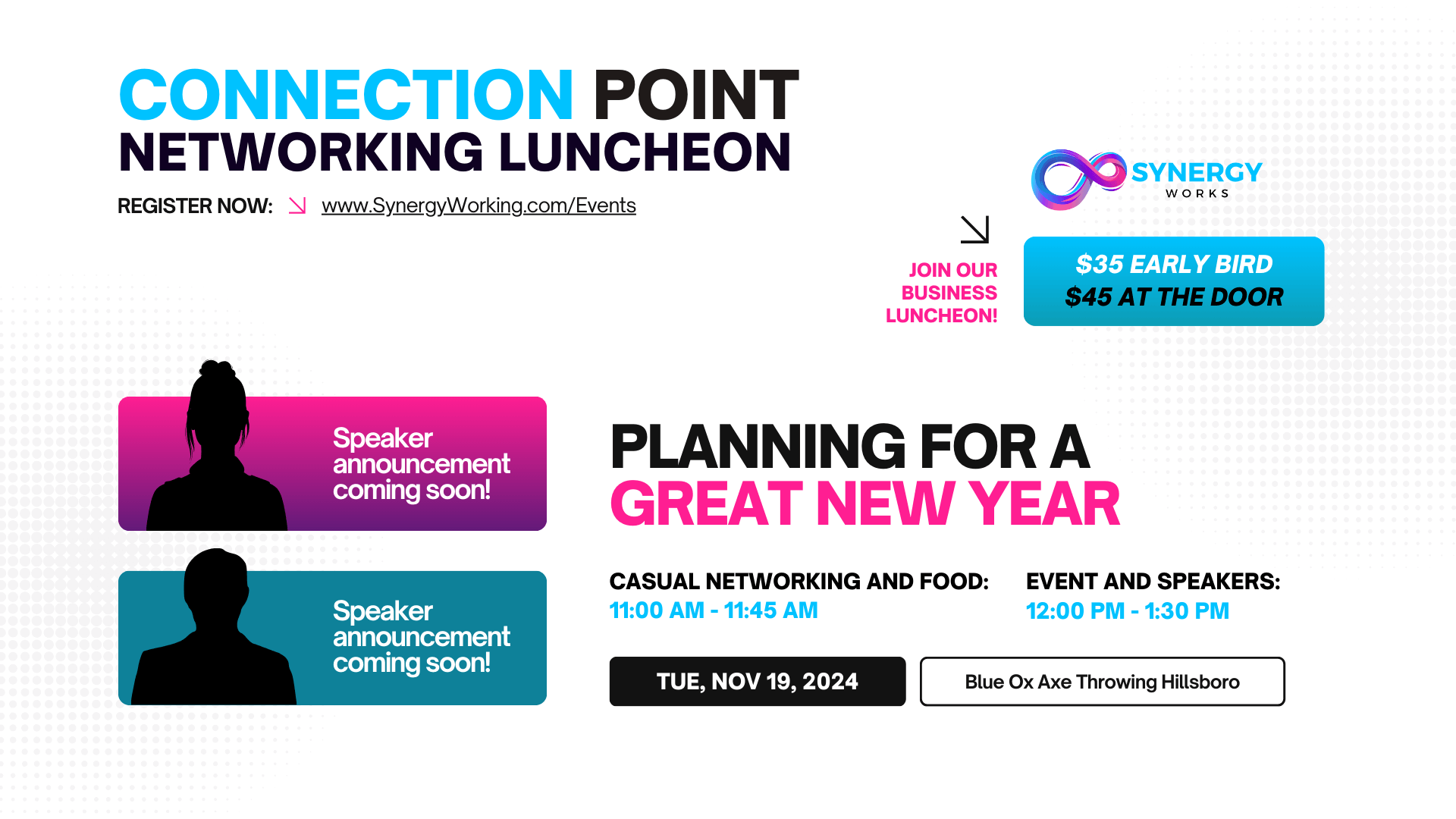 CONNECTION POINT
NETWORKING LUNCHEON

REGISTER NOW: www.SynergyWorking.com/Events

SYNERGY
WORKS

JOIN OUR BUSINESS LUNCHEON!

$35 EARLY BIRD
$45 AT THE DOOR

Speaker announcement coming soon!

Speaker announcement coming soon!

PLANNING FOR A
GREAT NEW YEAR

CASUAL NETWORKING AND FOOD:
11:00 AM - 11:45 AM

EVENT AND SPEAKERS:
12:00 PM - 1:30 PM

TUE, NOV 19, 2024

Blue Ox Axe Throwing Hillsboro